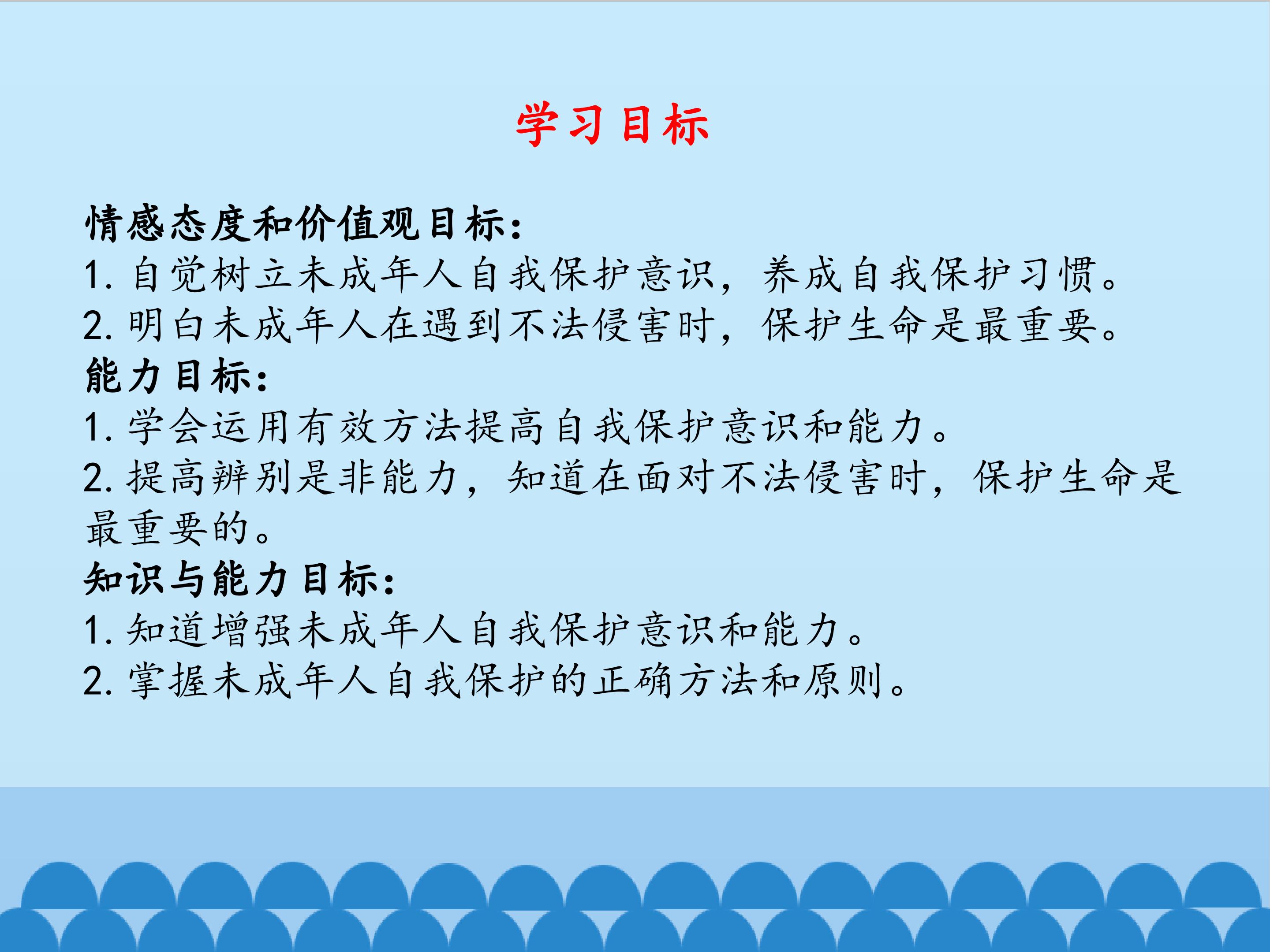 学习目标

情感态度和价值观目标：
1.自觉树立未成年人自我保护意识，养成自我保护习惯。
2.明白未成年人在遇到不法侵害时，保护生命是最重要。
能力目标：
1.学会运用有效方法提高自我保护意识和能力。
2.提高辨别是非能力，知道在面对不法侵害时，保护生命是最重要的。
知识与能力目标：
1.知道增强未成年人自我保护意识和能力。
2.掌握未成年人自我保护的正确方法和原则。